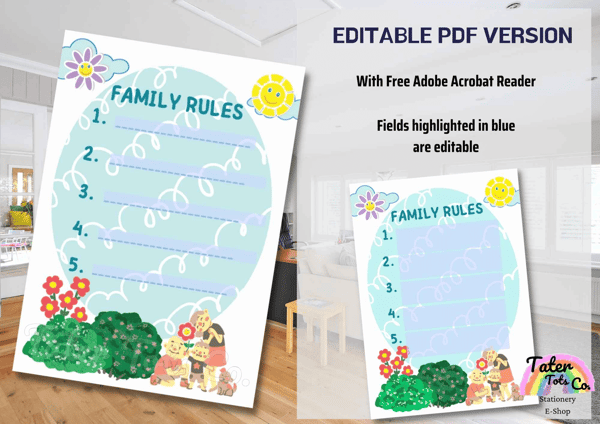 FAMILY RULES

1.

2.

3.

4.

5.

EDITABLE PDF VERSION

With Free Adobe Acrobat Reader

Fields highlighted in blue are editable

FAMILY RULES

1.

2.

3.

4.

5.

Tater Tots Co.

Stationery E-Shop